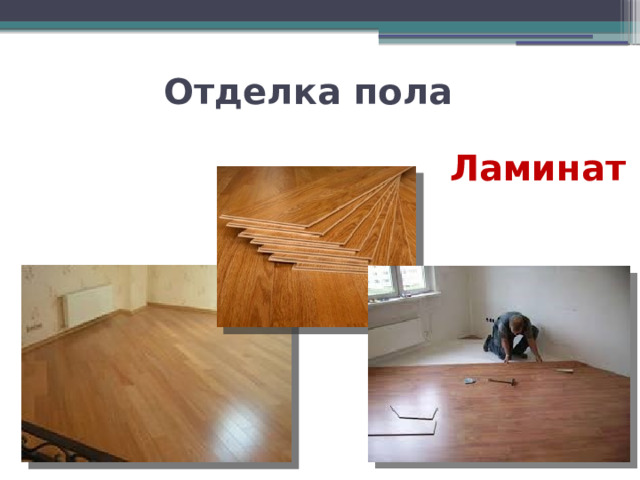 Отделка пола

Ламинат